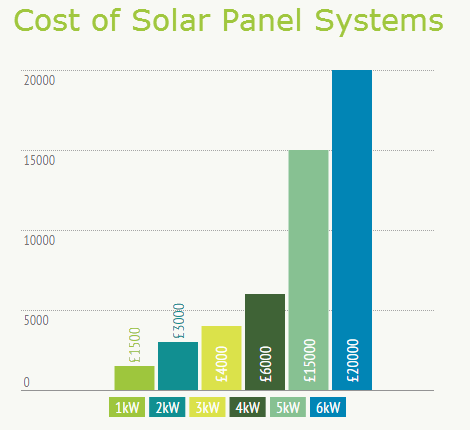 Cost of Solar Panel Systems

20000
15000
10000
5000
0

£1500
£3000
£4000
£6000
£15000
£20000

1kW 2kW 3kW 4kW 5kW 6kW